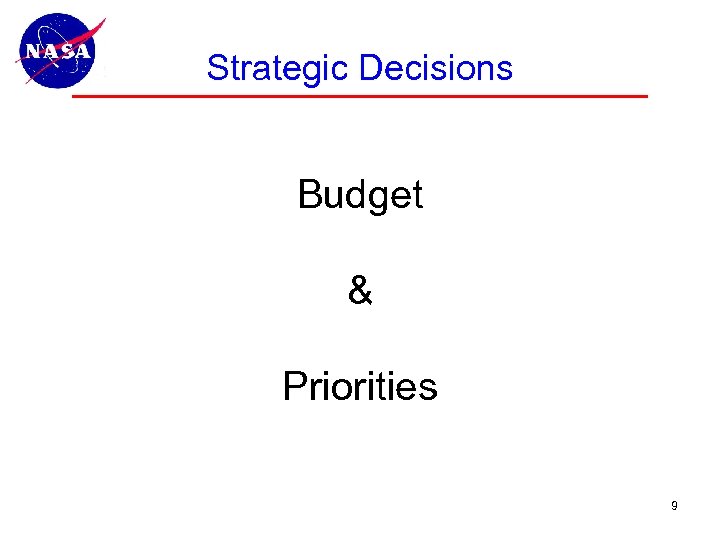 NASA

Strategic Decisions

Budget

&

Priorities

9